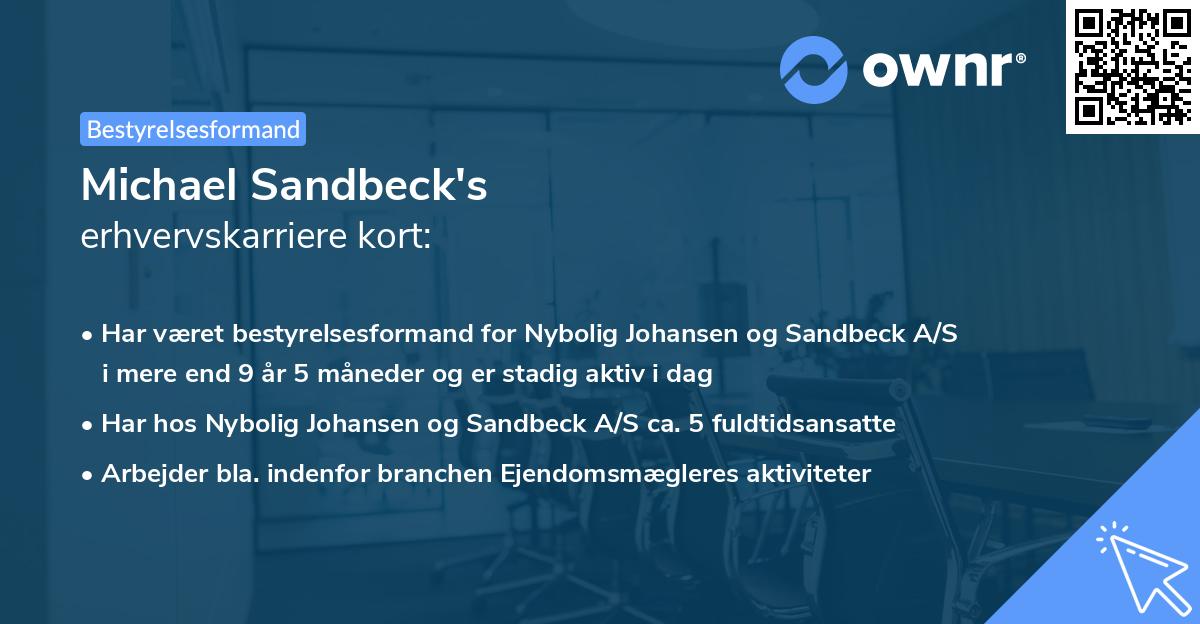 ownr®

Bestyrelsesformand

Michael Sandbeck's
erhvervskarriere kort:

• Har været bestyrelsesformand for Nybolig Johansen og Sandbeck A/S i mere end 9 år 5 måneder og er stadig aktiv i dag
• Har hos Nybolig Johansen og Sandbeck A/S ca. 5 fuldtidsansatte
• Arbejder bla. indenfor branchen Ejendomsmægleres aktiviteter